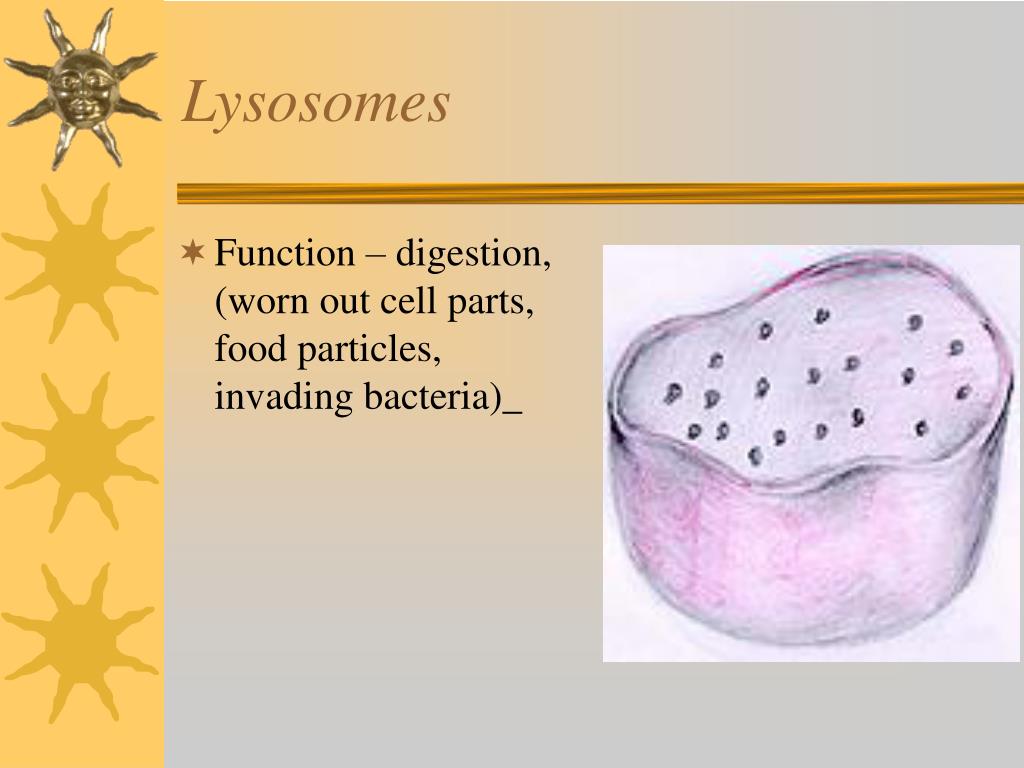 Lysosomes

Function – digestion, (worn out cell parts, food particles, invading bacteria)_